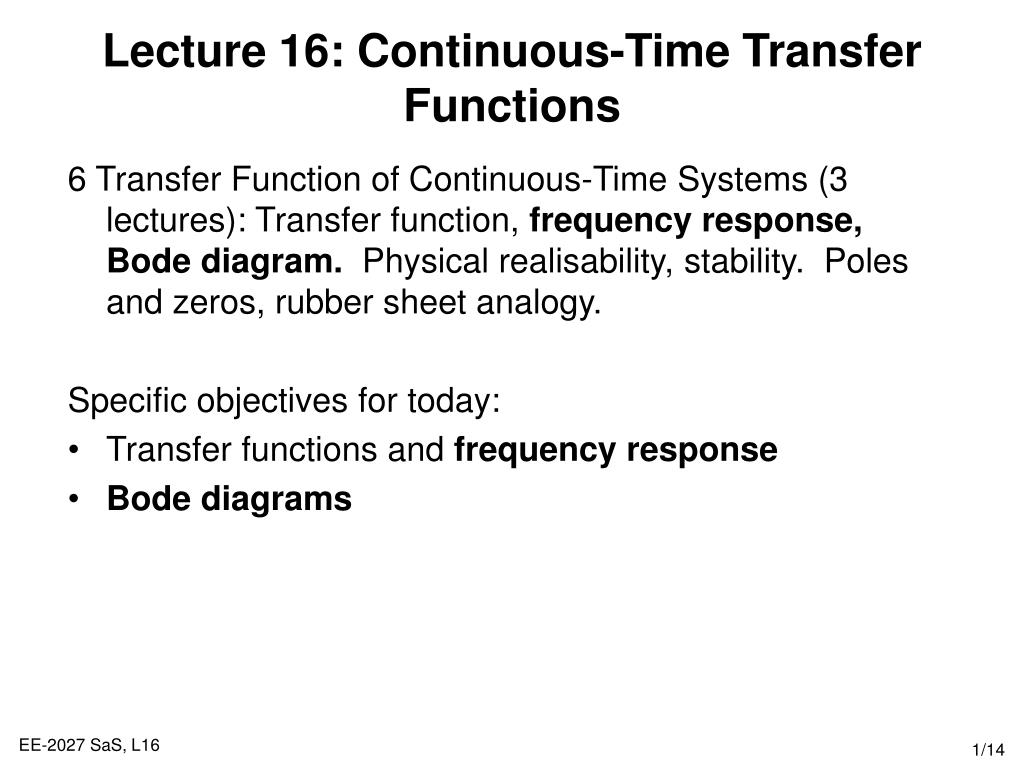 Lecture 16: Continuous-Time Transfer Functions

6 Transfer Function of Continuous-Time Systems (3 lectures): Transfer function, frequency response, Bode diagram. Physical realisability, stability. Poles and zeros, rubber sheet analogy.

Specific objectives for today:
• Transfer functions and frequency response
• Bode diagrams

EE-2027 SaS, L16

1/14